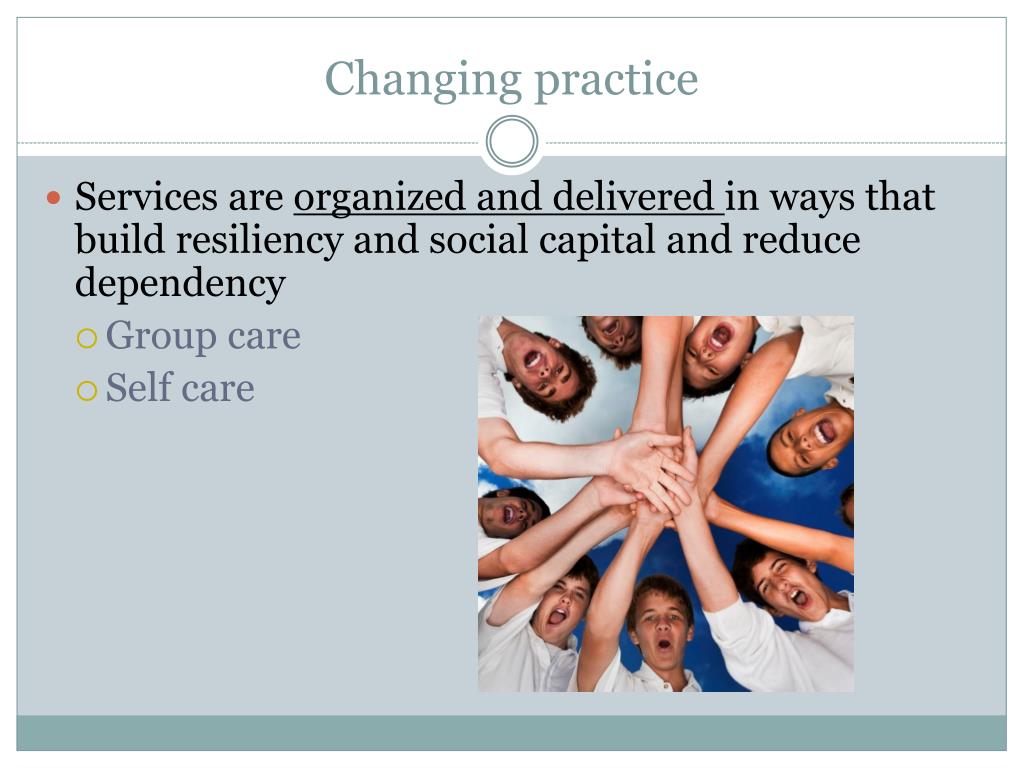 Changing practice

Services are organized and delivered in ways that build resiliency and social capital and reduce dependency

Group care

Self care